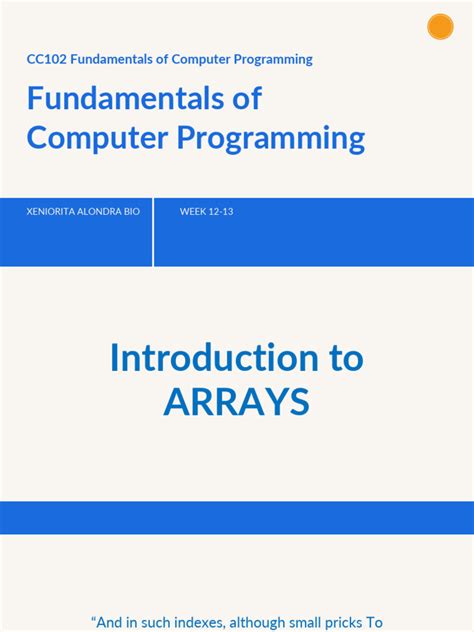 CC102 Fundamentals of Computer Programming

Fundamentals of Computer Programming

XENIORITA ALONDRA BIO

WEEK 12-13

Introduction to ARRAYS

"And in such indexes, although small pricks To